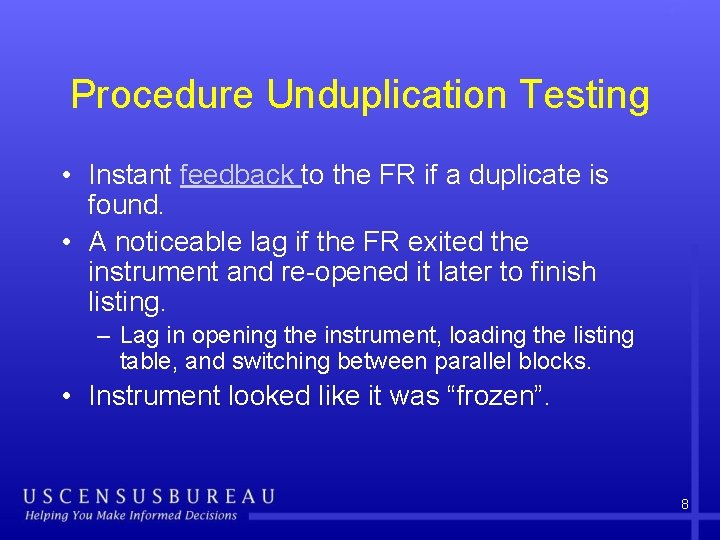 Procedure Unduplication Testing

• Instant feedback to the FR if a duplicate is found.

• A noticeable lag if the FR exited the instrument and re-opened it later to finish listing.

– Lag in opening the instrument, loading the listing table, and switching between parallel blocks.

• Instrument looked like it was “frozen”.

USCENSUSBUREAU
Helping You Make Informed Decisions

8